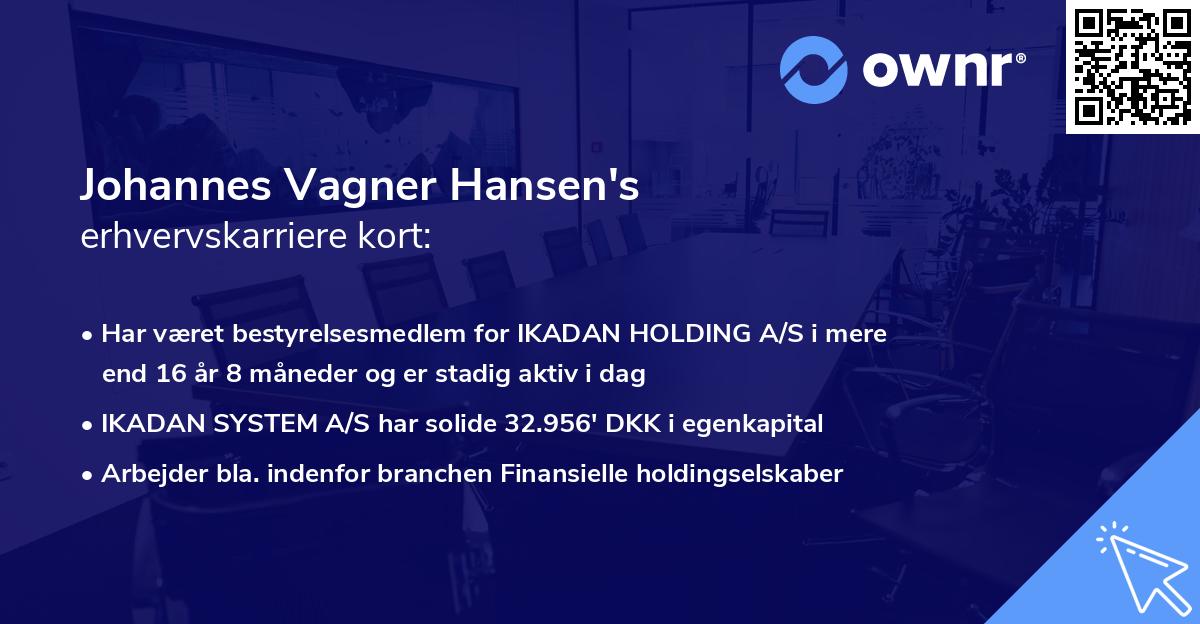 ownr®

Johannes Vagner Hansen's
erhvervskarriere kort:

• Har været bestyrelsesmedlem for IKADAN HOLDING A/S i mere end 16 år 8 måneder og er stadig aktiv i dag
• IKADAN SYSTEM A/S har solide 32.956' DKK i egenkapital
• Arbejder bla. indenfor branchen Finansielle holdingselskaber